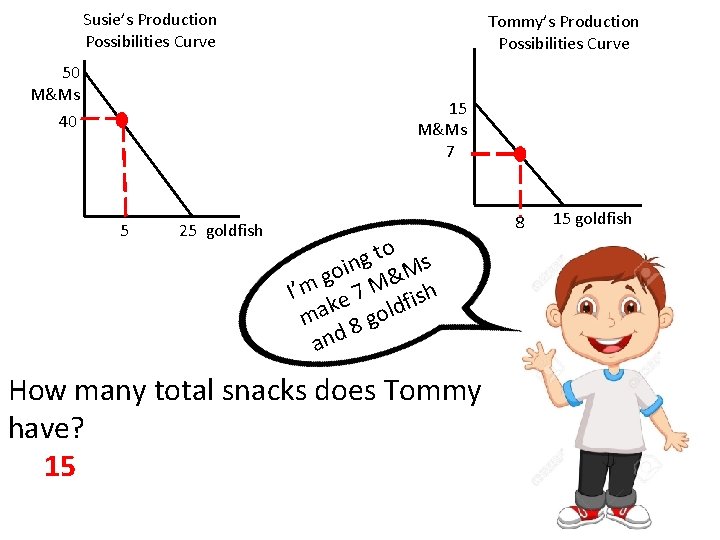 Susie's Production Possibilities Curve

50
M&Ms
40

5
25 goldfish

Tommy's Production Possibilities Curve

15
M&Ms
7

8
15 goldfish

I'm going to make 7 M&Ms and 8 goldfish

How many total snacks does Tommy have?

15